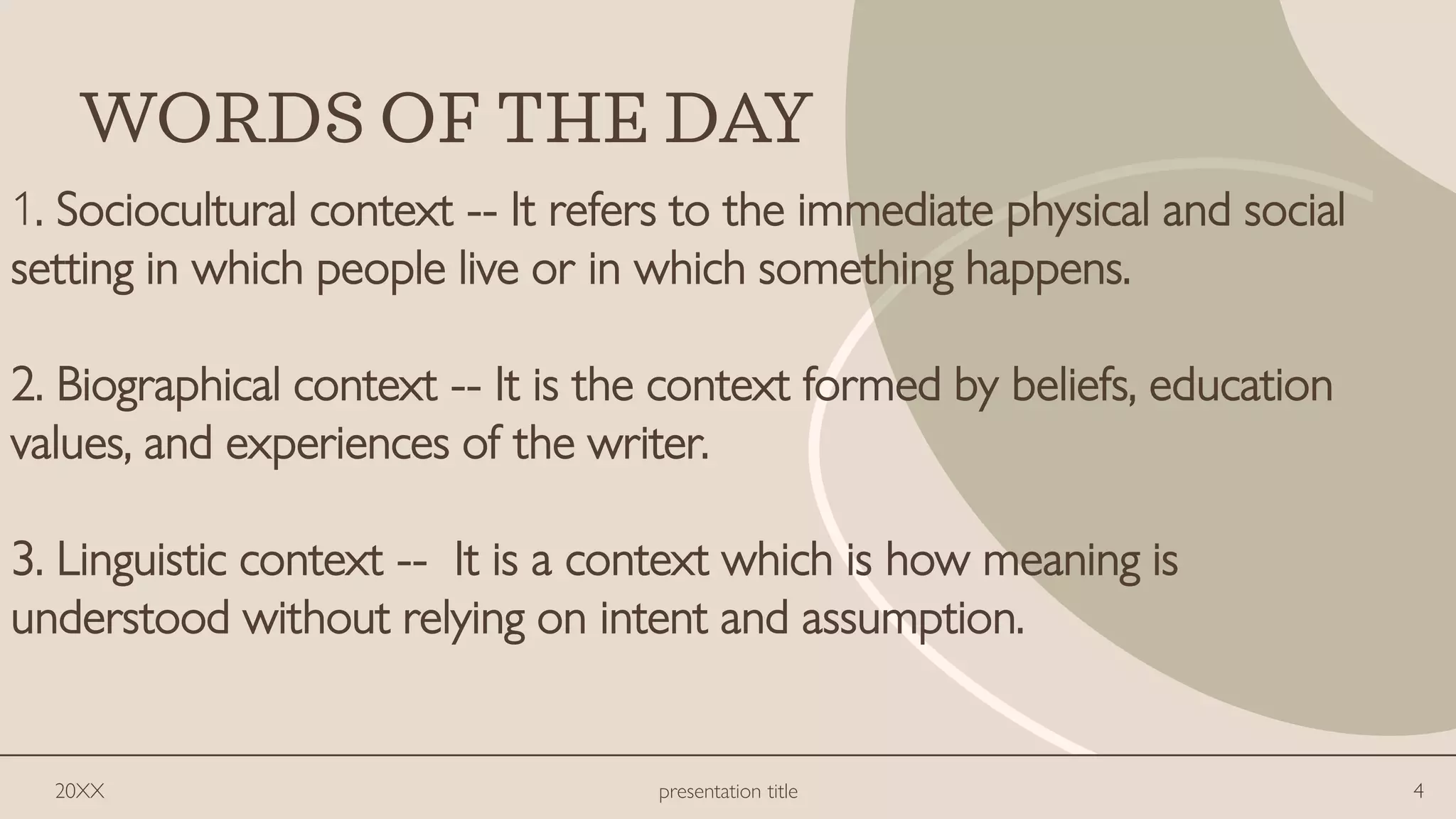 WORDS OF THE DAY

1. Sociocultural context -- It refers to the immediate physical and social setting in which people live or in which something happens.

2. Biographical context -- It is the context formed by beliefs, education values, and experiences of the writer.

3. Linguistic context -- It is a context which is how meaning is understood without relying on intent and assumption.

20XX

presentation title

4